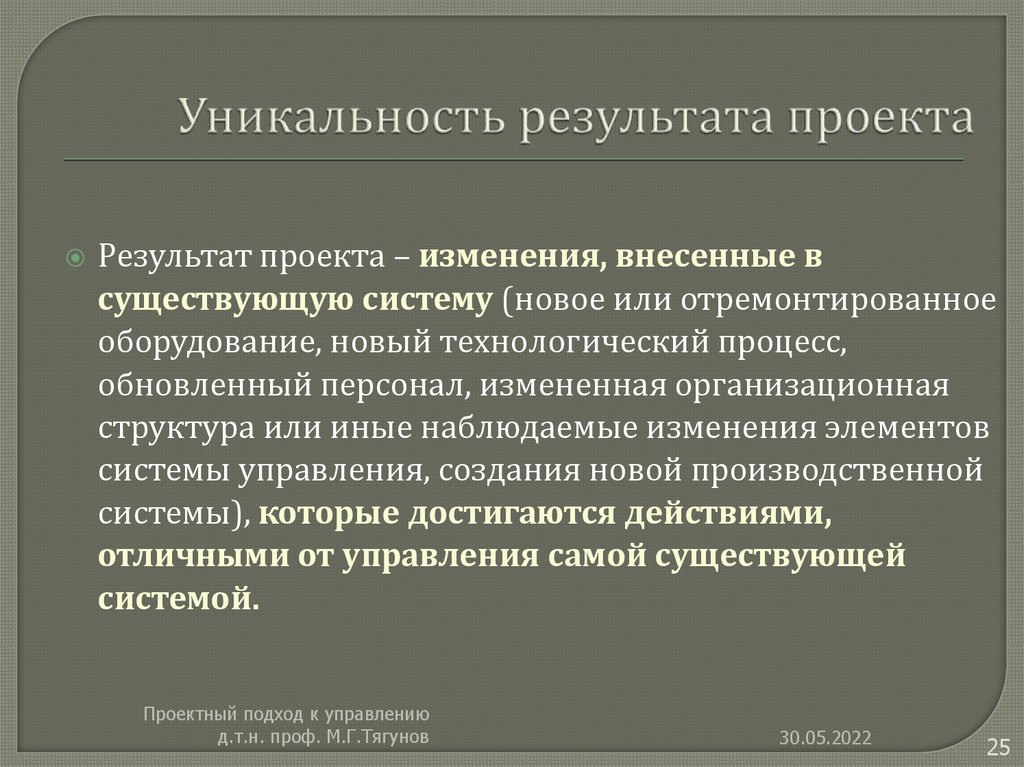 Уникальность результата проекта

Результат проекта – изменения, внесенные в существующую систему (новое или отремонтированное оборудование, новый технологический процесс, обновленный персонал, измененная организационная структура или иные наблюдаемые изменения элементов системы управления, создания новой производственной системы), которые достигаются действиями, отличными от управления самой существующей системой.

Проектный подход к управлению
д.т.н. проф. М.Г.Тягунов

30.05.2022

25